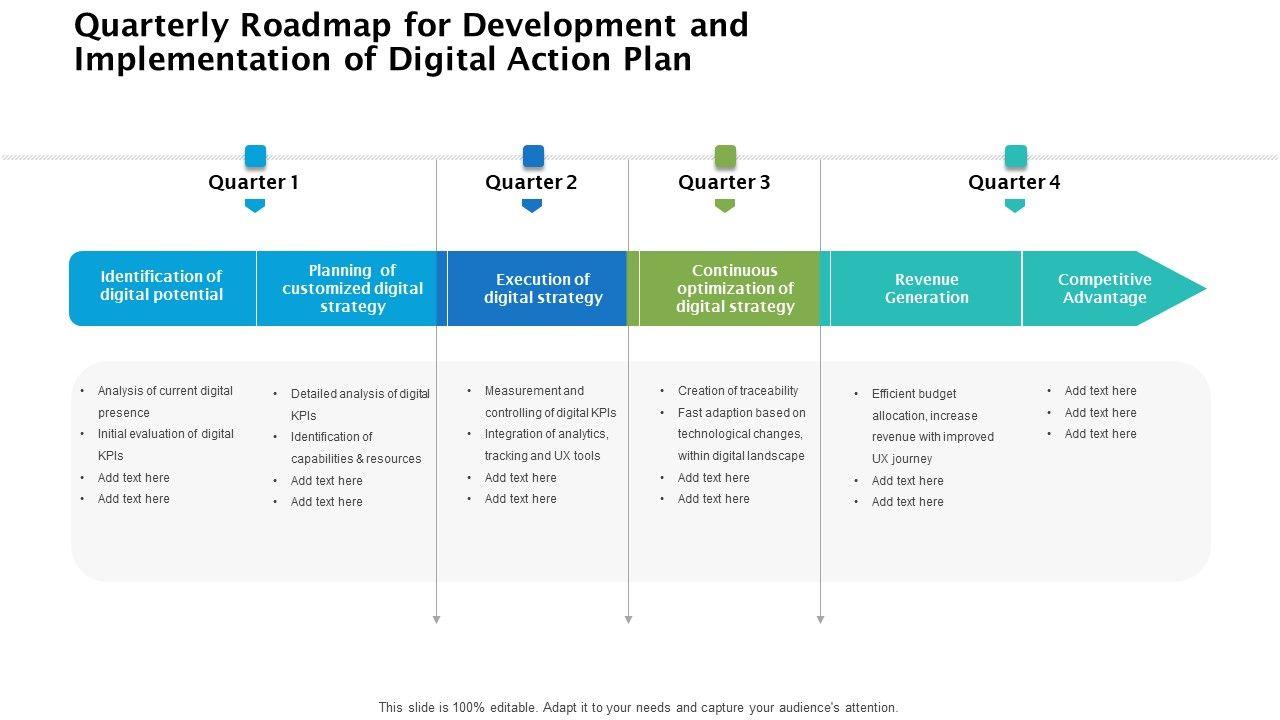 Quarterly Roadmap for Development and Implementation of Digital Action Plan

Quarter 1

Quarter 2

Quarter 3

Quarter 4

Identification of digital potential

Planning of customized digital strategy

Execution of digital strategy

Continuous optimization of digital strategy

Revenue Generation

Competitive Advantage

• Analysis of current digital presence
• Initial evaluation of digital KPIs
• Add text here
• Add text here

• Detailed analysis of digital KPIs
• Identification of capabilities & resources
• Add text here
• Add text here

• Measurement and controlling of digital KPIs
• Integration of analytics, tracking and UX tools
• Add text here
• Add text here

• Creation of traceability
• Fast adaption based on technological changes, within digital landscape
• Add text here
• Add text here

• Efficient budget allocation, increase revenue with improved UX journey
• Add text here
• Add text here

• Add text here
• Add text here
• Add text here

This slide is 100% editable. Adapt it to your needs and capture your audience's attention.